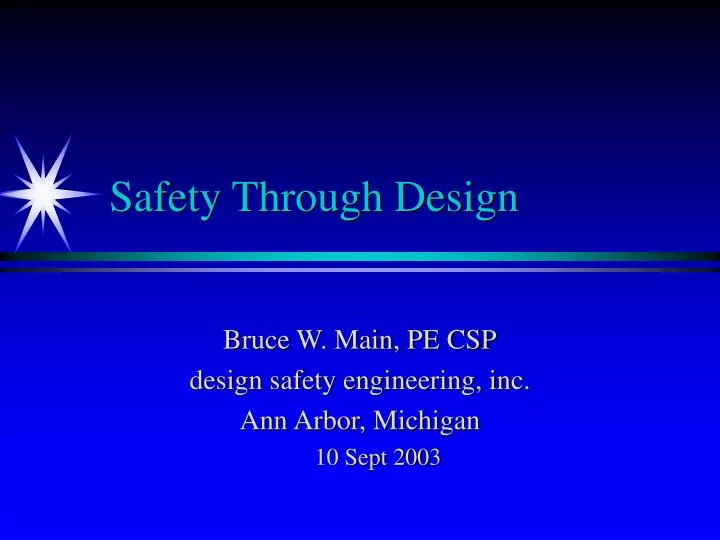 Safety Through Design

Bruce W. Main, PE CSP
design safety engineering, inc.
Ann Arbor, Michigan
10 Sept 2003